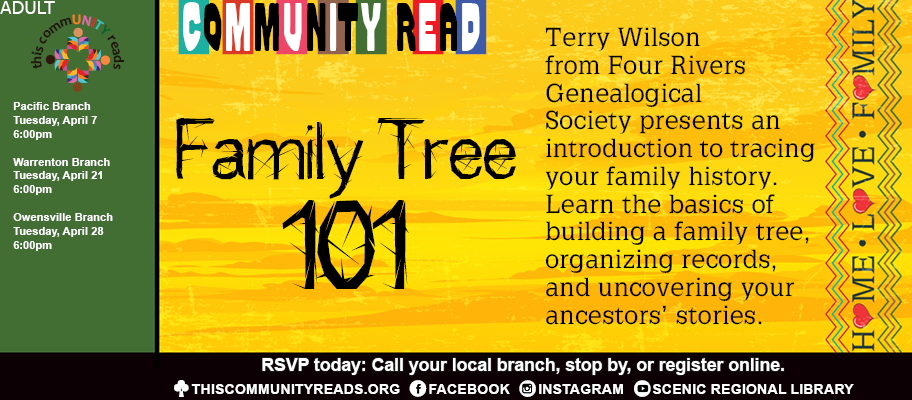 ADULT

this commUNITY reads

Pacific Branch
Tuesday, April 7
6:00pm

Warrenton Branch
Tuesday, April 21
6:00pm

Owensville Branch
Tuesday, April 28
6:00pm

COMMUNITY READ

Family Tree 101

Terry Wilson from Four Rivers Genealogical Society presents an introduction to tracing your family history. Learn the basics of building a family tree, organizing records, and uncovering your ancestors' stories.

HOME • LOVE • FAMILY

RSVP today: Call your local branch, stop by, or register online.

THISCOMMUNITYREADS.ORG FACEBOOK INSTAGRAM SCENIC REGIONAL LIBRARY